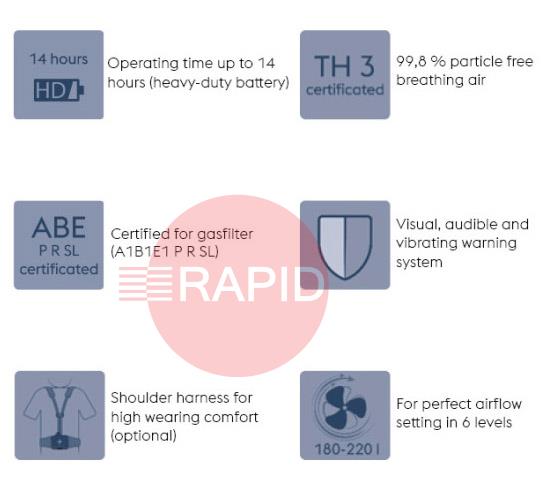 14 hours
HD

Operating time up to 14 hours (heavy-duty battery)

TH 3
certificated

99,8 % particle free breathing air

ABE
P R SL
certificated

Certified for gasfilter (A1B1E1 P R SL)

RAPID

Visual, audible and vibrating warning system

Shoulder harness for high wearing comfort (optional)

180-220 l

For perfect airflow setting in 6 levels